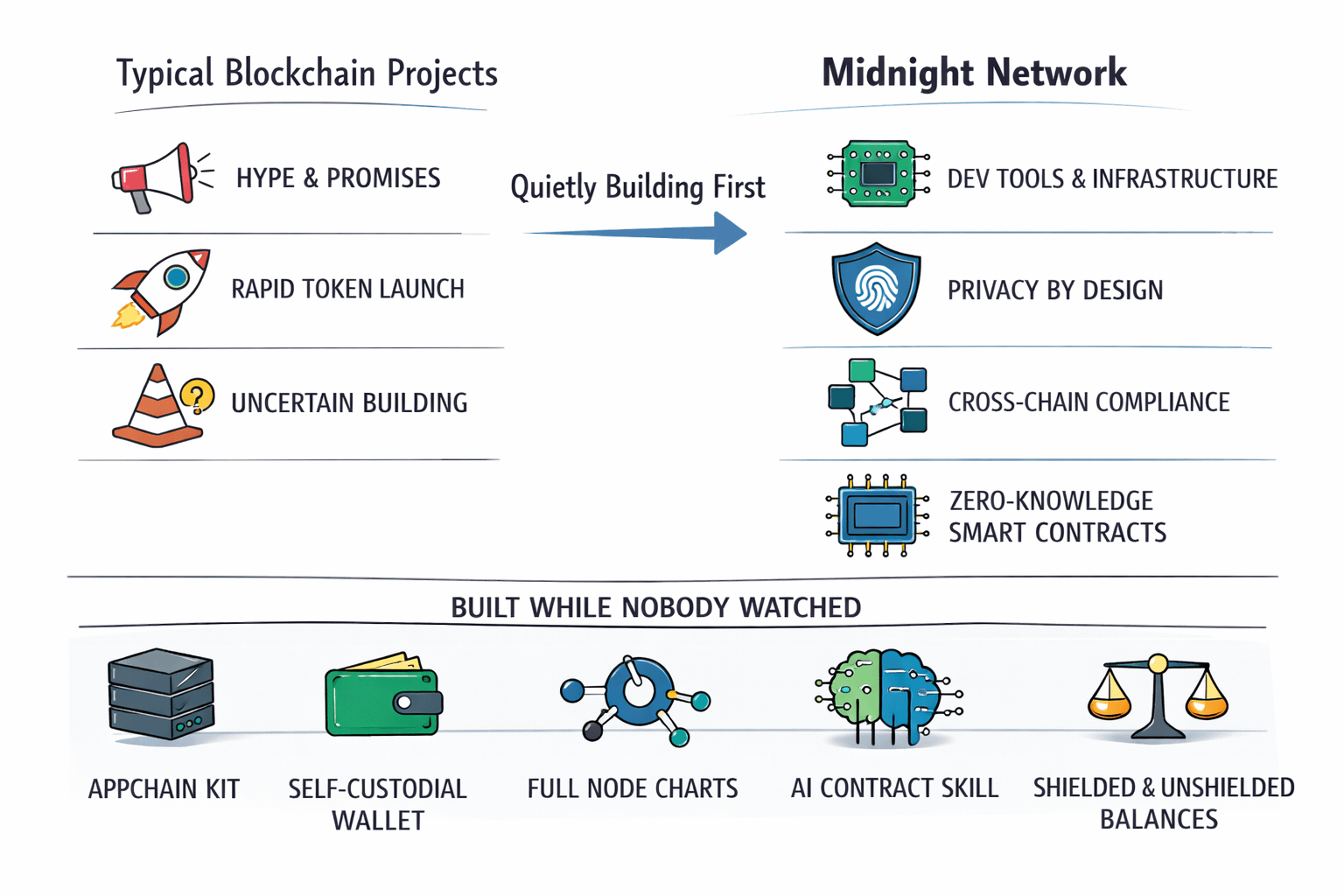 Typical Blockchain Projects

HYPE & PROMISES

RAPID TOKEN LAUNCH

UNCERTAIN BUILDING

Quietly Building First

Midnight Network

DEV TOOLS & INFRASTRUCTURE

PRIVACY BY DESIGN

CROSS-CHAIN COMPLIANCE

ZERO-KNOWLEDGE SMART CONTRACTS

BUILT WHILE NOBODY WATCHED

APPCHAIN KIT

SELF-CUSTODIAL WALLET

FULL NODE CHARTS

AI CONTRACT SKILL

SHIELDED & UNSHIELDED BALANCES